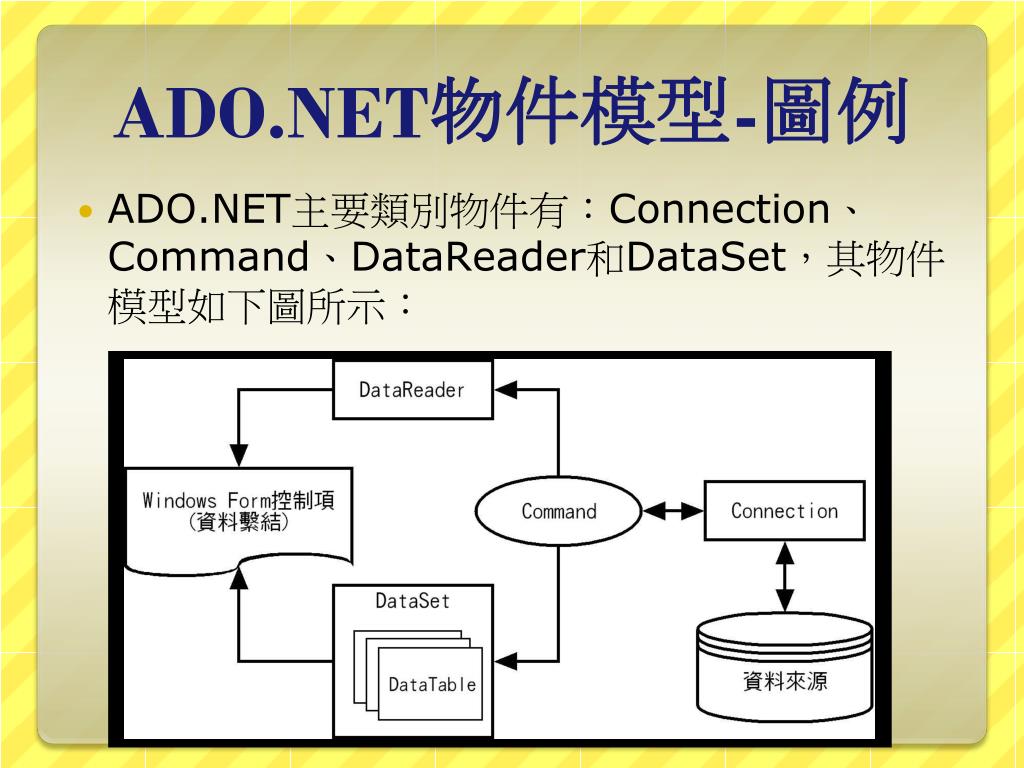 ADO.NET物件模型-圖例

• ADO.NET主要類別物件有：Connection、Command、DataReader和DataSet，其物件模型如下圖所示：

DataReader

Windows Form控制項
(資料繫結)

Command

Connection

DataSet

DataTable

資料來源